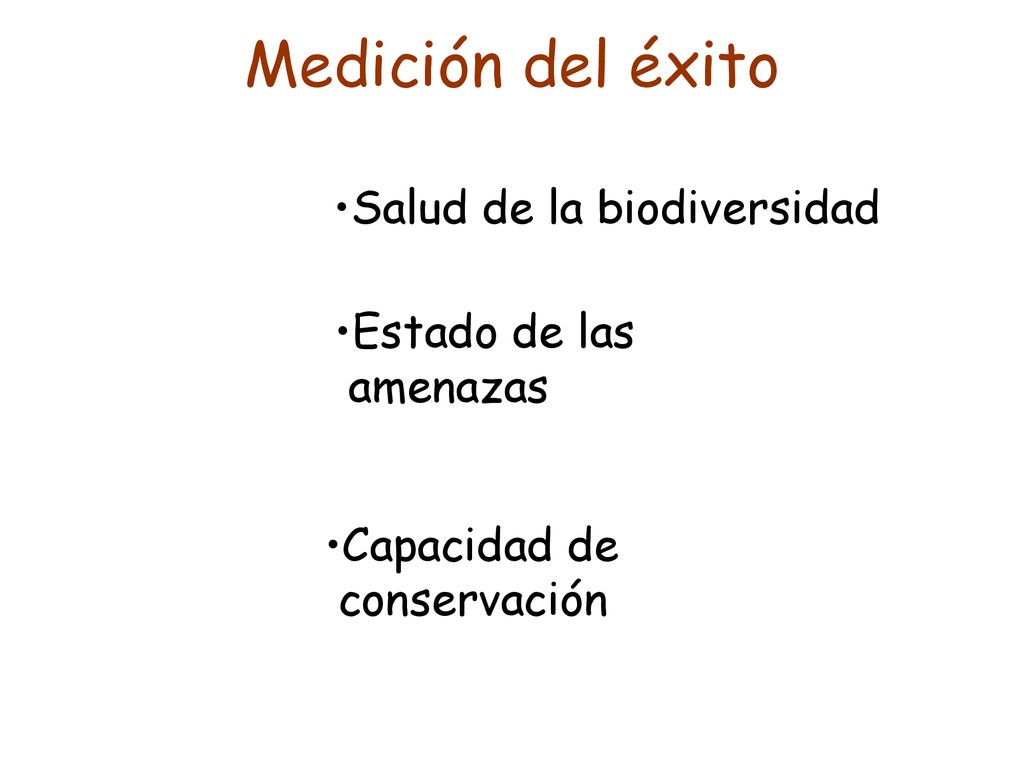 Medición del éxito

•Salud de la biodiversidad

•Estado de las amenazas

•Capacidad de conservación